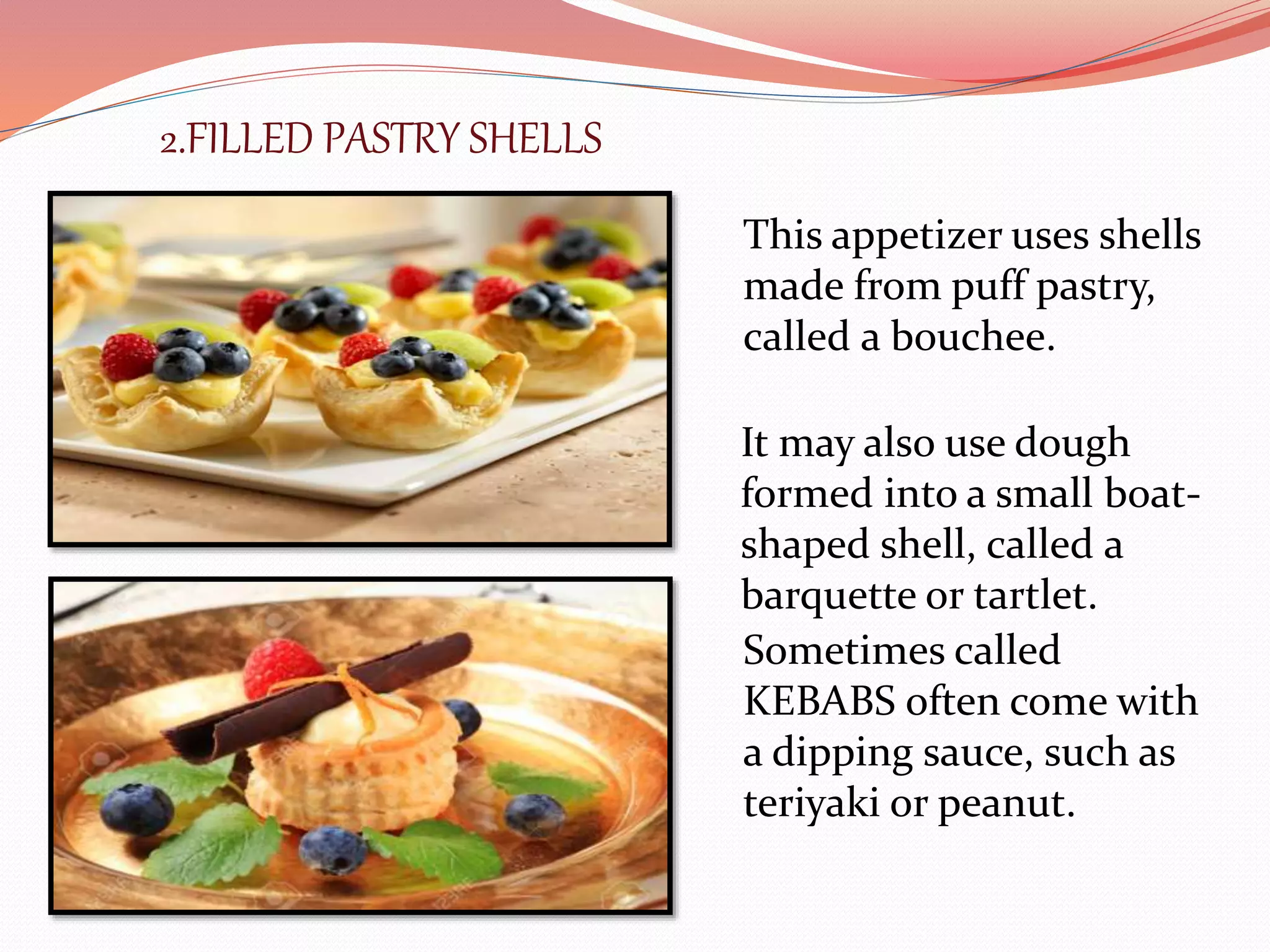 2.FILLED PASTRY SHELLS

This appetizer uses shells made from puff pastry, called a bouchee.

It may also use dough formed into a small boat-shaped shell, called a barquette or tartlet.

Sometimes called KEBABS often come with a dipping sauce, such as teriyaki or peanut.